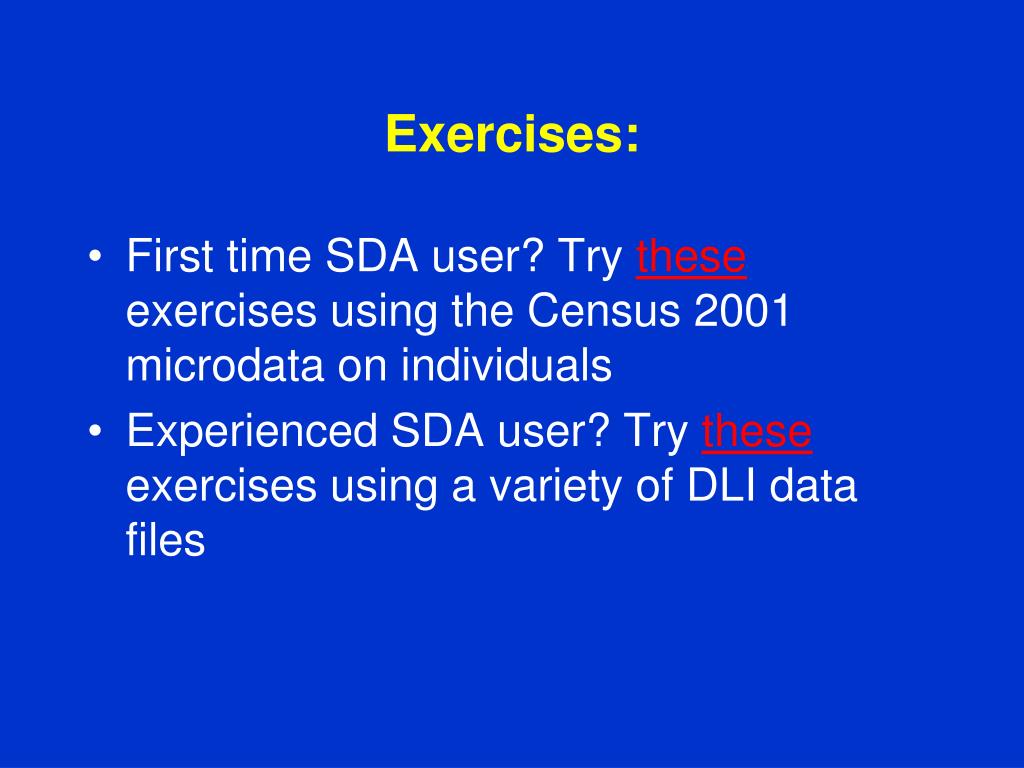 Exercises:

• First time SDA user? Try these exercises using the Census 2001 microdata on individuals

• Experienced SDA user? Try these exercises using a variety of DLI data files